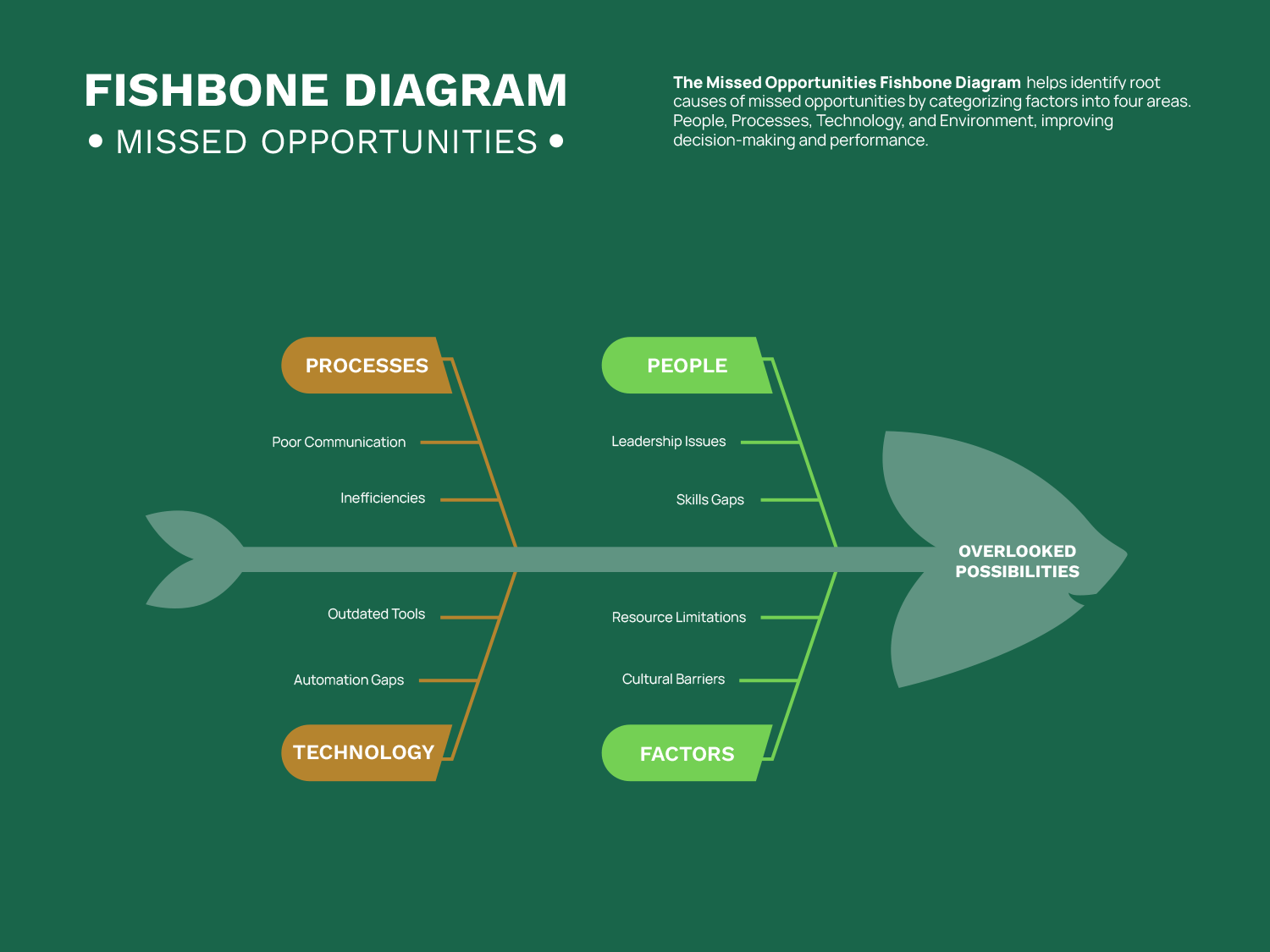 FISHBONE DIAGRAM
• MISSED OPPORTUNITIES •

The Missed Opportunities Fishbone Diagram helps identify root causes of missed opportunities by categorizing factors into four areas. People, Processes, Technology, and Environment, improving decision-making and performance.

PROCESSES

Poor Communication

Inefficiencies

PEOPLE

Leadership Issues

Skills Gaps

OVERLOOKED POSSIBILITIES

Outdated Tools

Automation Gaps

TECHNOLOGY

Resource Limitations

Cultural Barriers

FACTORS